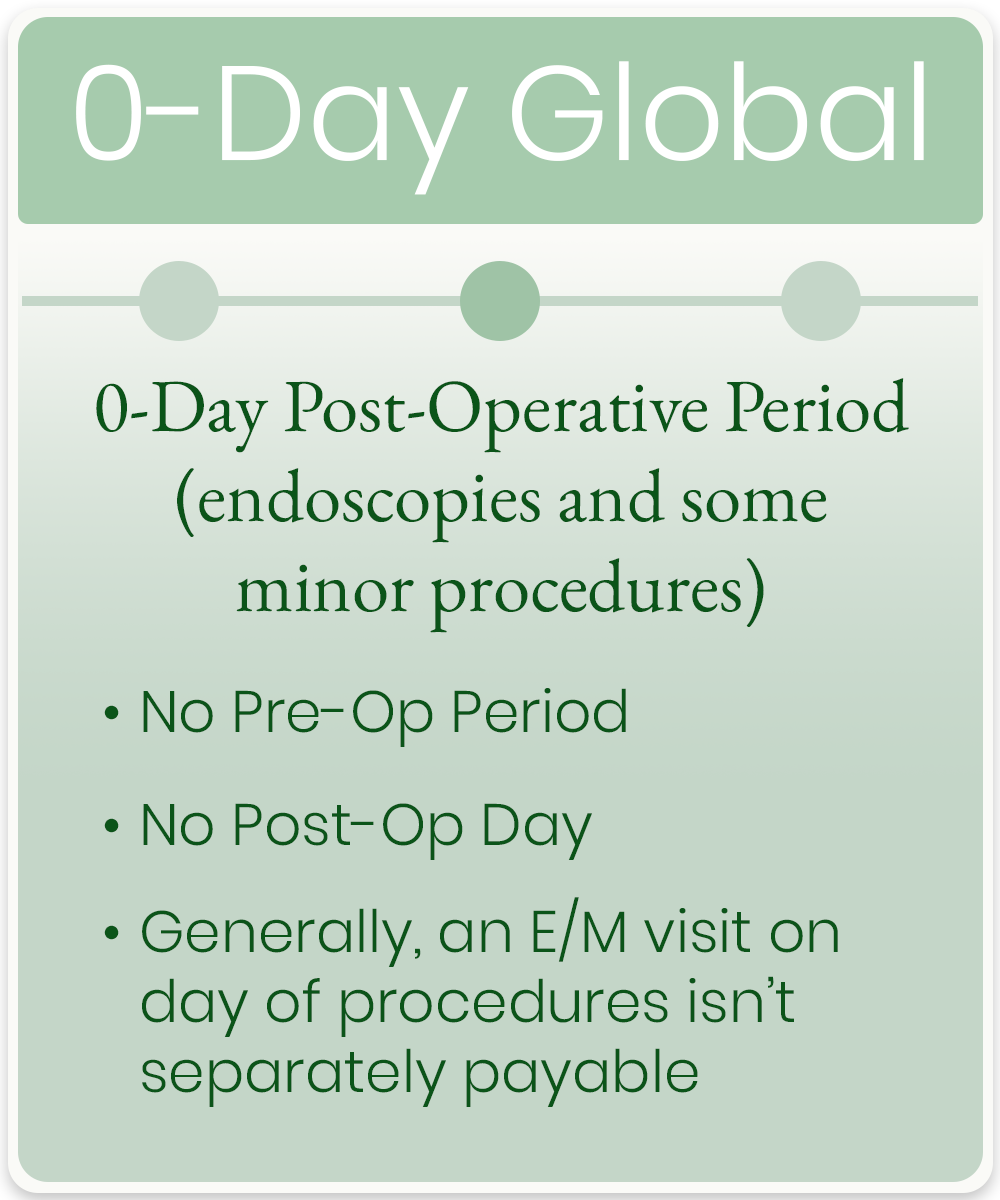 0-Day Global

0-Day Post-Operative Period (endoscopies and some minor procedures)

• No Pre-Op Period

• No Post-Op Day

• Generally, an E/M visit on day of procedures isn't separately payable